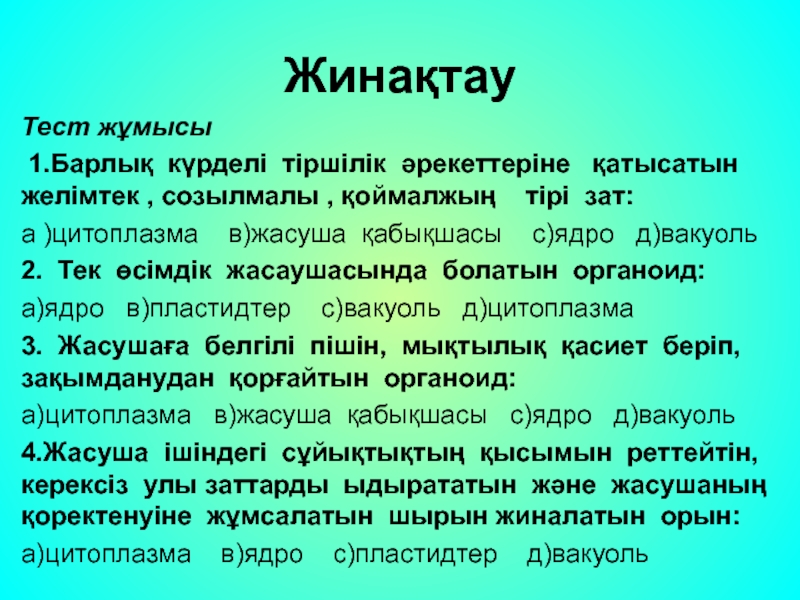 Жинақтау

Тест жұмысы

1.Барлық күрделі тіршілік әрекеттеріне қатысатын желімтек , созылмалы , қоймалжың тірі зат:

а )цитоплазма в)жасуша қабықшасы с)ядро д)вакуоль

2. Тек өсімдік жасаушасында болатын органоид:

а)ядро в)пластидтер с)вакуоль д)цитоплазма

3. Жасушаға белгілі пішін, мықтылық қасиет беріп, зақымданудан қорғайтын органоид:

а)цитоплазма в)жасуша қабықшасы с)ядро д)вакуоль

4.Жасуша ішіндегі сұйықтықтың қысымын реттейтін, керексіз улы заттарды ыдырататын және жасушаның қоректенуіне жұмсалатын шырын жиналатын орын:

а)цитоплазма в)ядро с)пластидтер д)вакуоль